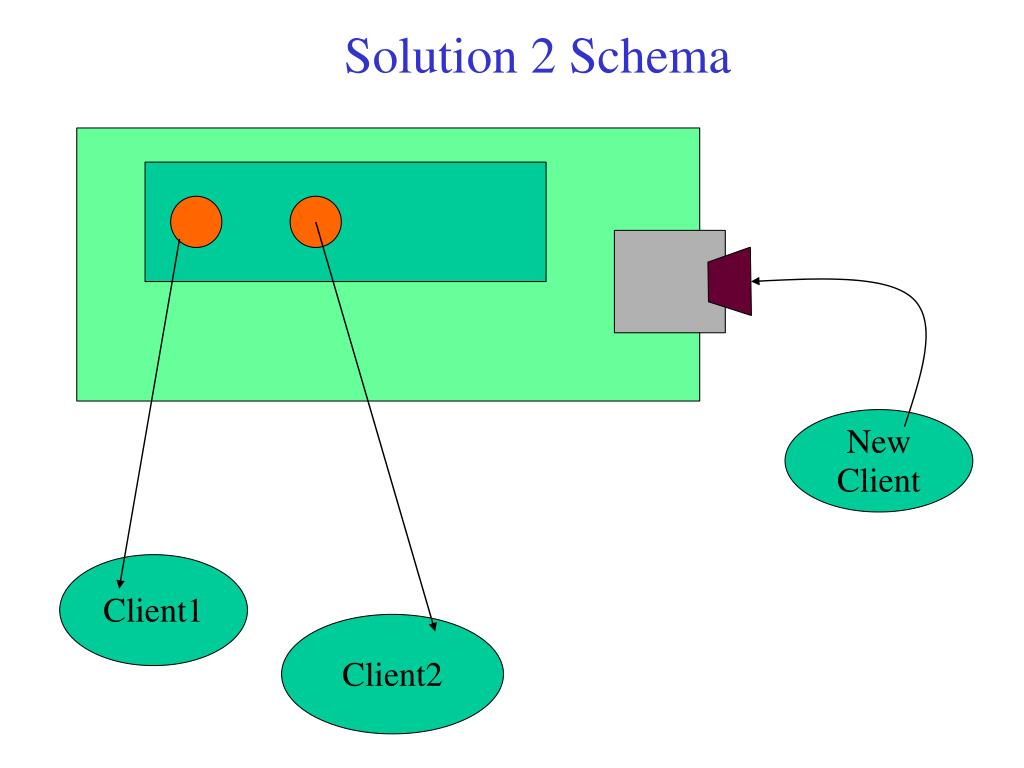 Solution 2 Schema

New Client

Client1

Client2